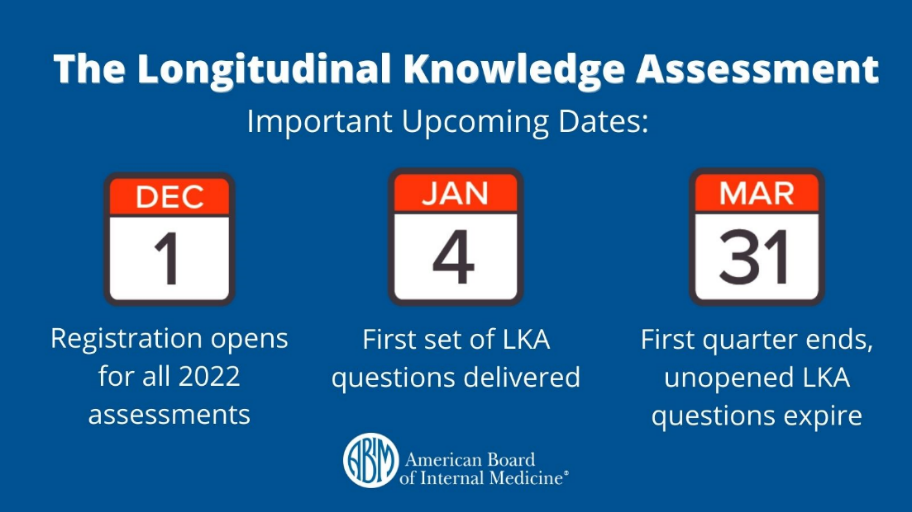 The Longitudinal Knowledge Assessment

Important Upcoming Dates:

DEC
1
Registration opens for all 2022 assessments

JAN
4
First set of LKA questions delivered

MAR
31
First quarter ends, unopened LKA questions expire

ABIM American Board of Internal Medicine®